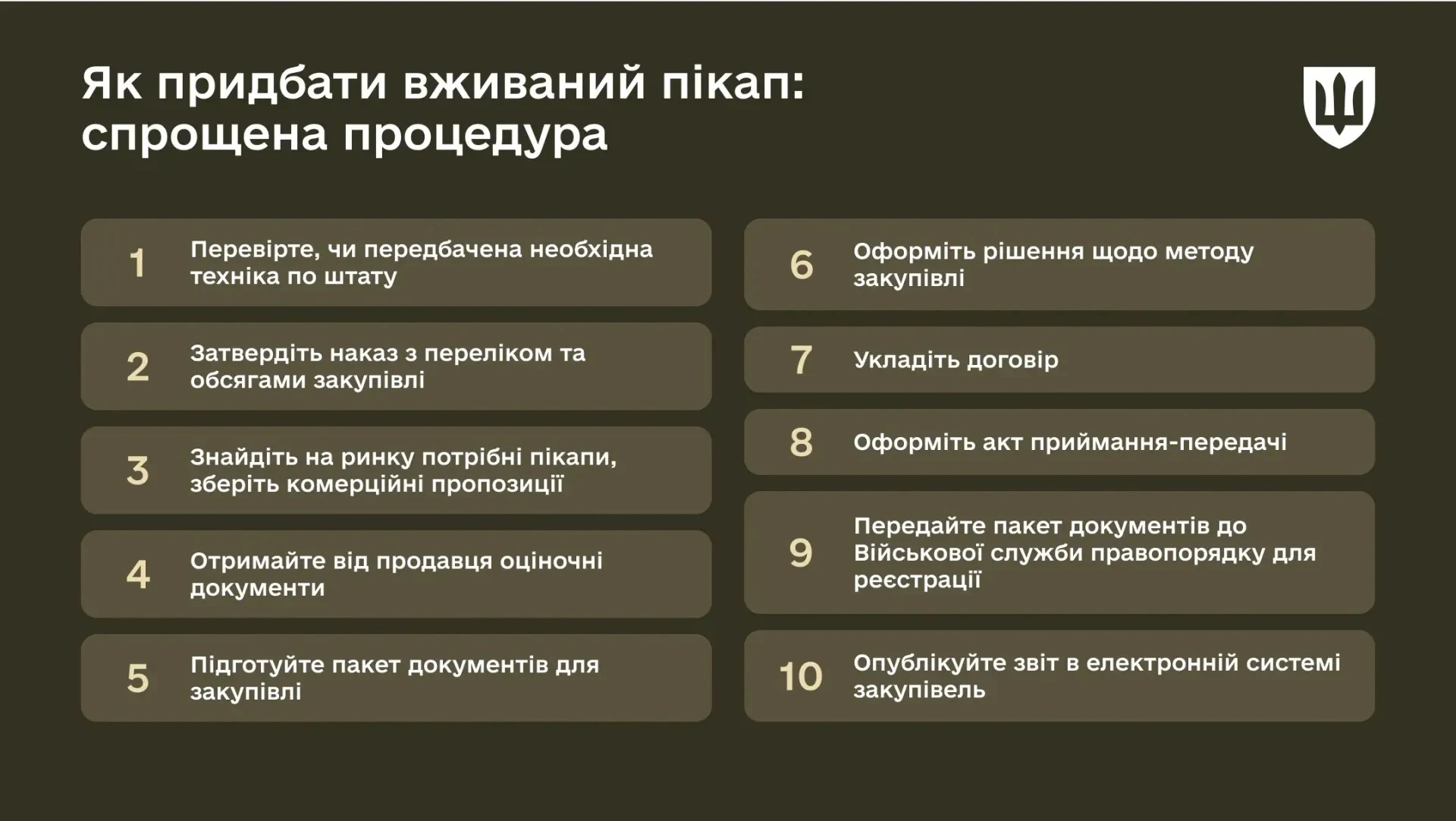 Як придбати вживаний пікап: спрощена процедура

1 Перевірте, чи передбачена необхідна техніка по штату

2 Затвердіть наказ з переліком та обсягами закупівлі

3 Знайдіть на ринку потрібні пікапи, зберіть комерційні пропозиції

4 Отримайте від продавця оціночні документи

5 Підготуйте пакет документів для закупівлі

6 Оформіть рішення щодо методу закупівлі

7 Укладіть договір

8 Оформіть акт приймання-передачі

9 Передайте пакет документів до Військової служби правопорядку для реєстрації

10 Опублікуйте звіт в електронній системі закупівель